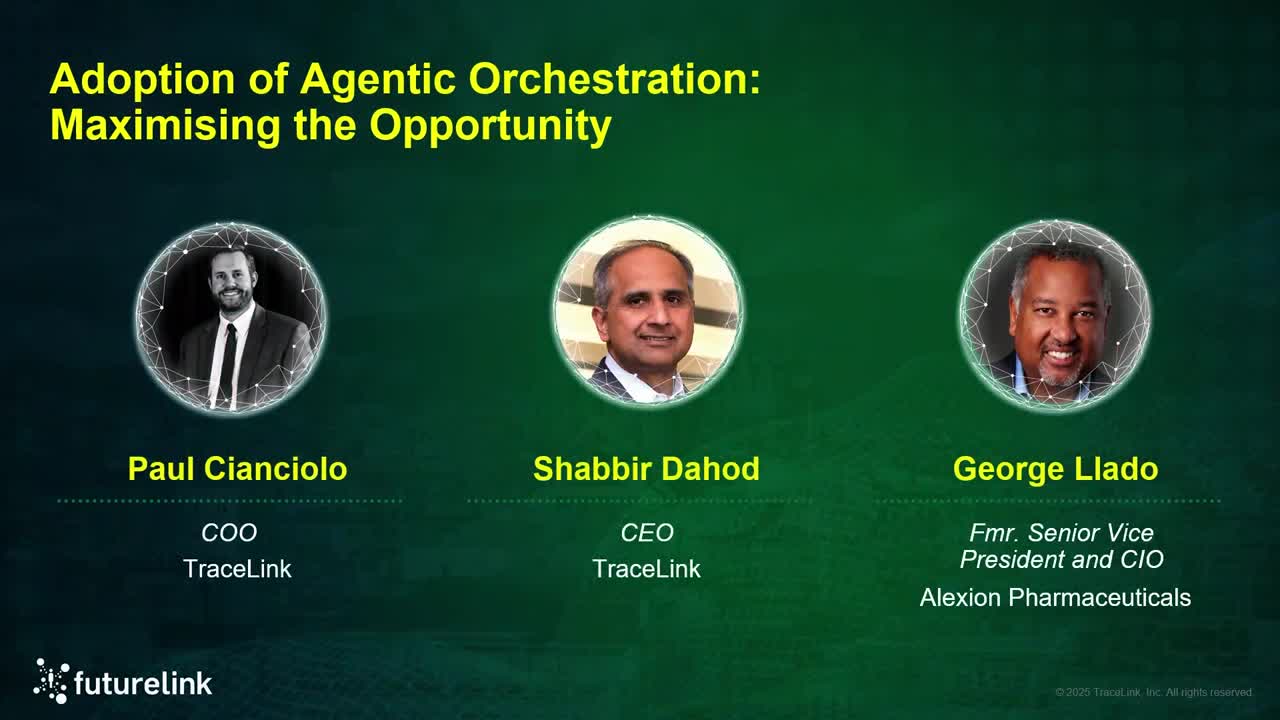 Adoption of Agentic Orchestration: Maximising the Opportunity

Paul Cianciolo

COO
TraceLink

Shabbir Dahod

CEO
TraceLink

George Llado

Fmr. Senior Vice President and CIO
Alexion Pharmaceuticals

futurelink

© 2025 TraceLink, Inc. All rights reserved